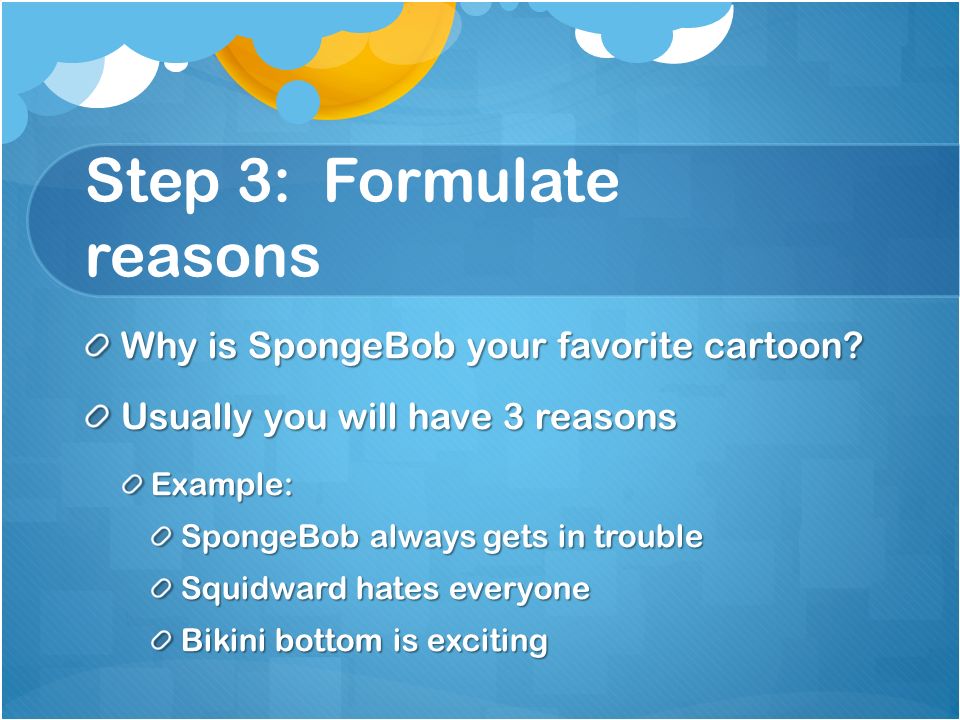 Step 3: Formulate reasons

Why is SpongeBob your favorite cartoon?

Usually you will have 3 reasons

Example:

SpongeBob always gets in trouble

Squidward hates everyone

Bikini bottom is exciting